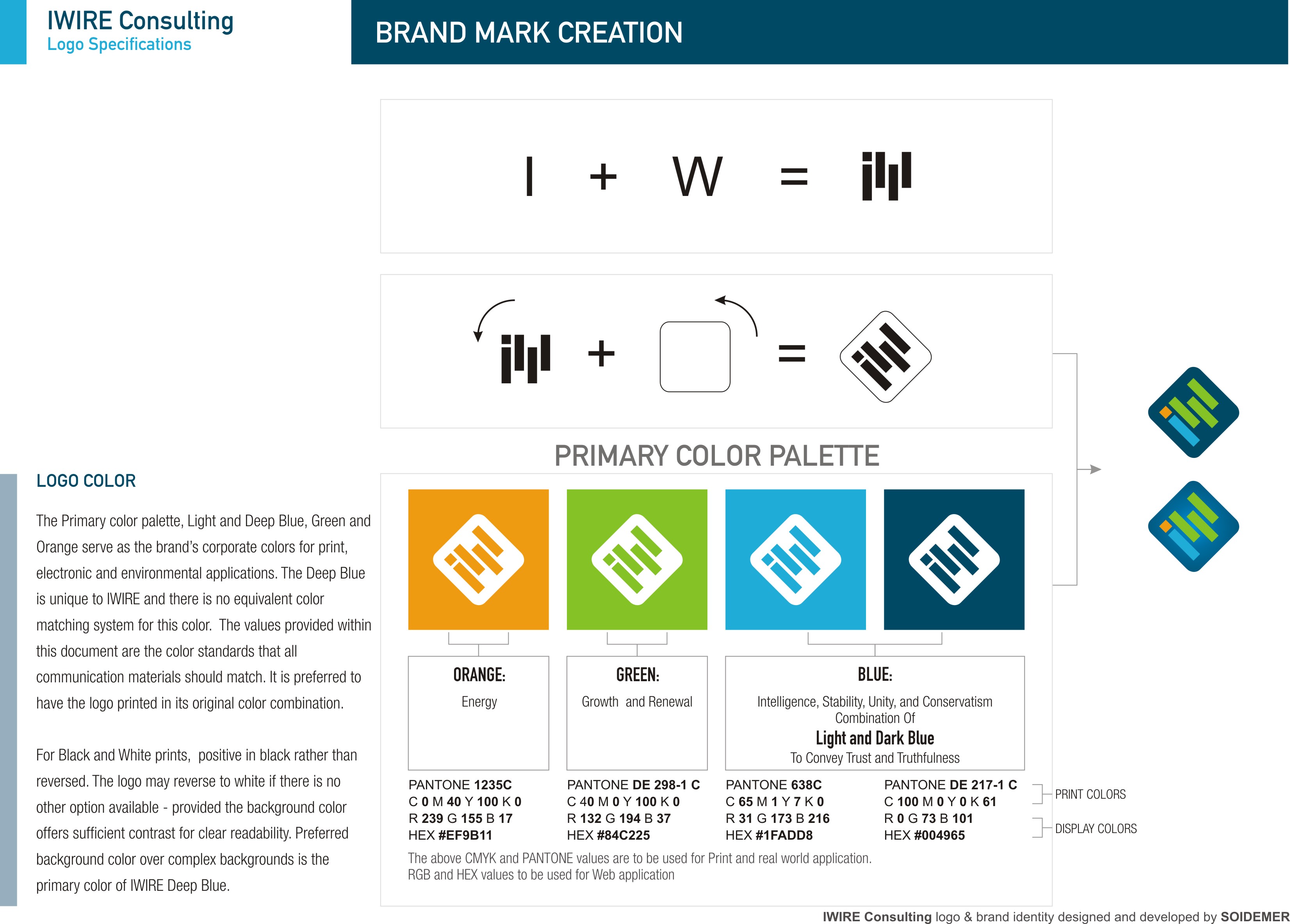 IWIRE Consulting
Logo Specifications

BRAND MARK CREATION

I + W =

+ =

PRIMARY COLOR PALETTE

LOGO COLOR

The Primary color palette, Light and Deep Blue, Green and Orange serve as the brand's corporate colors for print, electronic and environmental applications. The Deep Blue is unique to IWIRE and there is no equivalent color matching system for this color. The values provided within this document are the color standards that all communication materials should match. It is preferred to have the logo printed in its original color combination.

For Black and White prints, positive in black rather than reversed. The logo may reverse to white if there is no other option available - provided the background color offers sufficient contrast for clear readability. Preferred background color over complex backgrounds is the primary color of IWIRE Deep Blue.

ORANGE:
Energy

GREEN:
Growth and Renewal

BLUE:
Intelligence, Stability, Unity, and Conservatism
Combination Of
Light and Dark Blue
To Convey Trust and Truthfulness

PANTONE 1235C
C 0 M 40 Y 100 K 0
R 239 G 155 B 17
HEX #EF9B11

PANTONE DE 298-1 C
C 40 M 0 Y 100 K 0
R 132 G 194 B 37
HEX #84C225

PANTONE 638C
C 65 M 1 Y 7 K 0
R 31 G 173 B 216
HEX #1FADD8

PANTONE DE 217-1 C
C 100 M 0 Y 0 K 61
R 0 G 73 B 101
HEX #004965

PRINT COLORS
DISPLAY COLORS

The above CMYK and PANTONE values are to be used for Print and real world application.
RGB and HEX values to be used for Web application

IWIRE Consulting logo & brand identity designed and developed by SOIDEMER